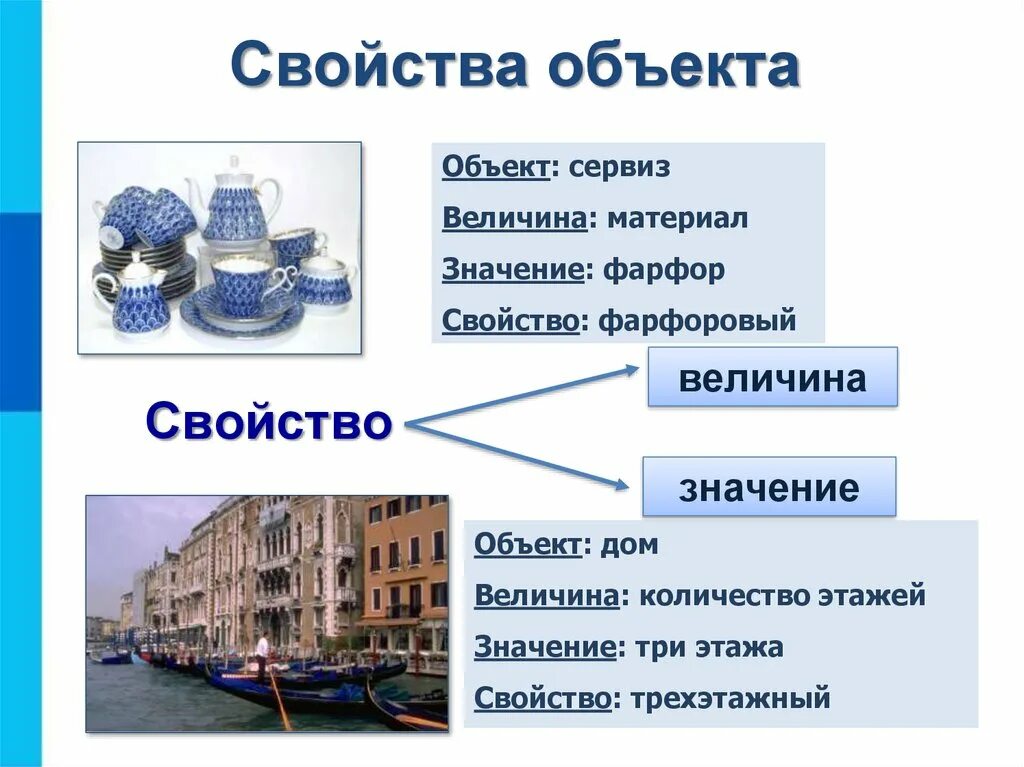 Свойства объекта

Объект: сервиз
Величина: материал
Значение: фарфор
Свойство: фарфоровый

Свойство

величина

значение

Объект: дом
Величина: количество этажей
Значение: три этажа
Свойство: трехэтажный